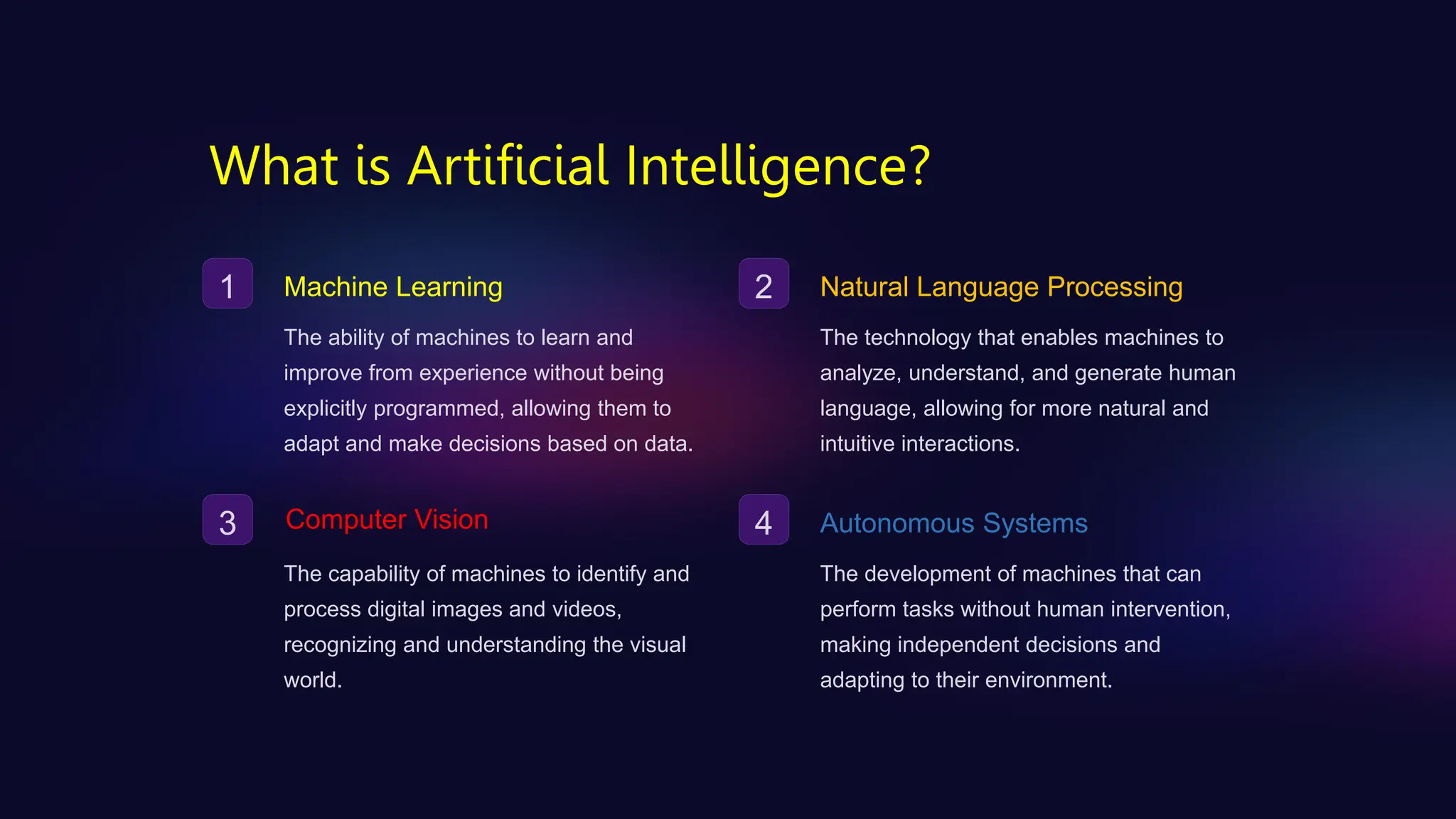 What is Artificial Intelligence?

1

Machine Learning

The ability of machines to learn and improve from experience without being explicitly programmed, allowing them to adapt and make decisions based on data.

2

Natural Language Processing

The technology that enables machines to analyze, understand, and generate human language, allowing for more natural and intuitive interactions.

3

Computer Vision

The capability of machines to identify and process digital images and videos, recognizing and understanding the visual world.

4

Autonomous Systems

The development of machines that can perform tasks without human intervention, making independent decisions and adapting to their environment.